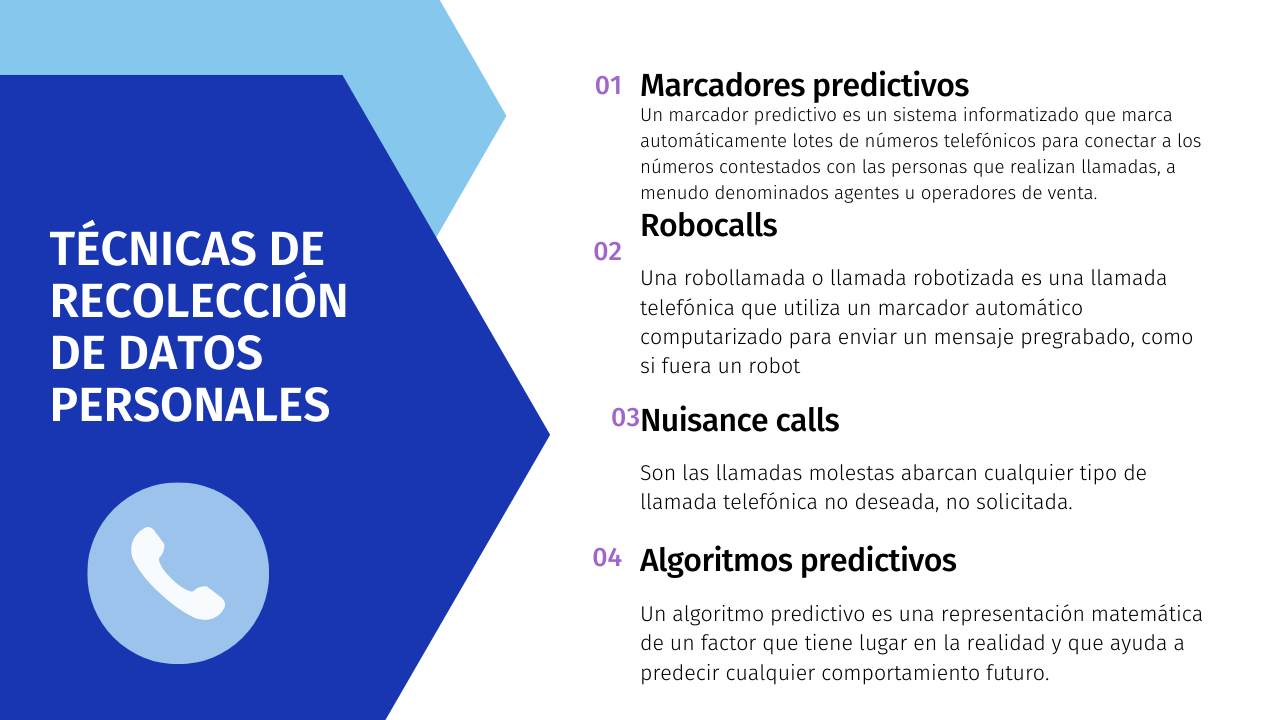 TÉCNICAS DE RECOLECCIÓN DE DATOS PERSONALES

01 Marcadores predictivos

Un marcador predictivo es un sistema informatizado que marca automáticamente lotes de números telefónicos para conectar a los números contestados con las personas que realizan llamadas, a menudo denominados agentes u operadores de venta.

02 Robocalls

Una robollamada o llamada robotizada es una llamada telefónica que utiliza un marcador automático computarizado para enviar un mensaje pregrabado, como si fuera un robot

03 Nuisance calls

Son las llamadas molestas abarcan cualquier tipo de llamada telefónica no deseada, no solicitada.

04 Algoritmos predictivos

Un algoritmo predictivo es una representación matemática de un factor que tiene lugar en la realidad y que ayuda a predecir cualquier comportamiento futuro.